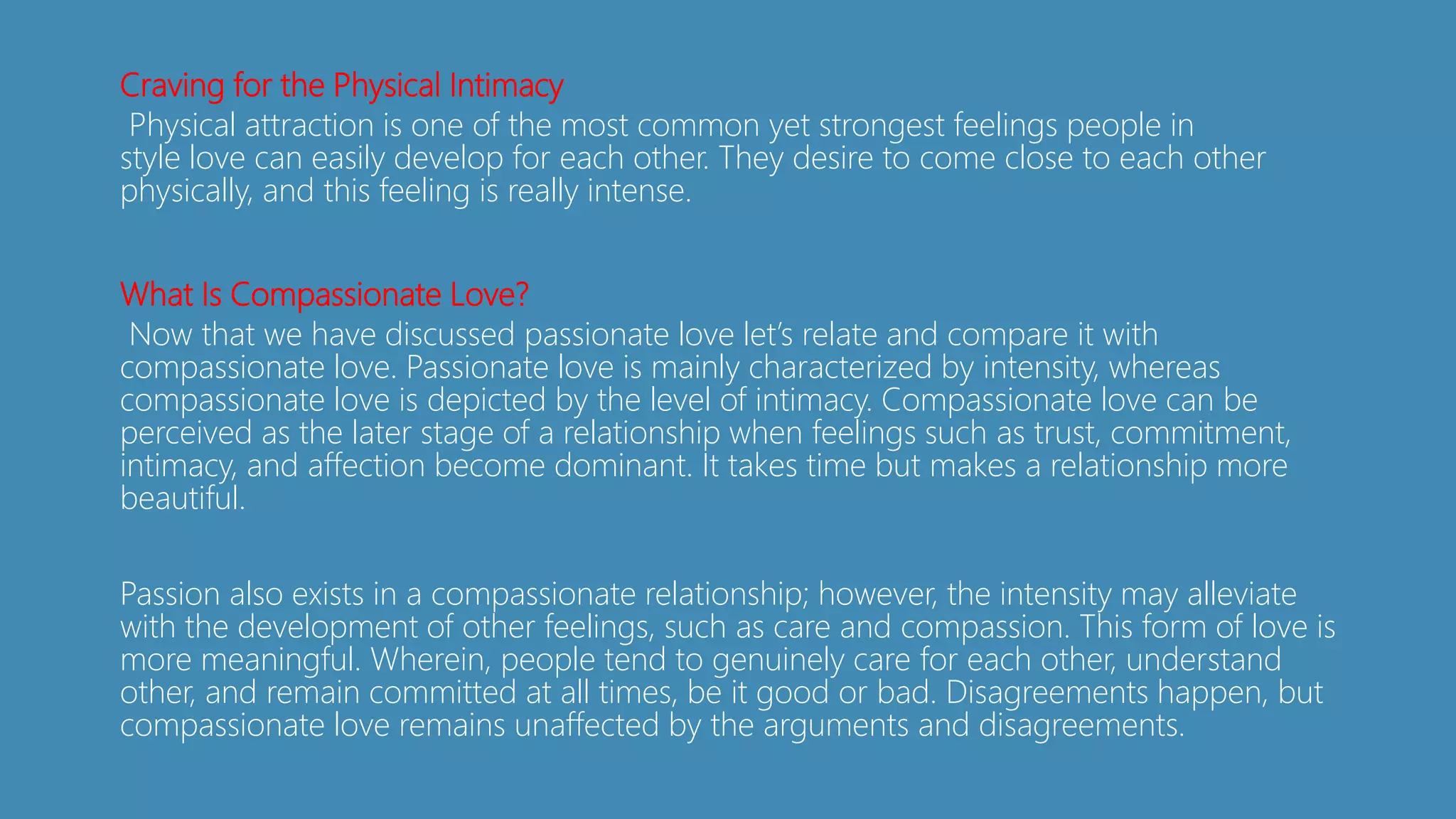 Craving for the Physical Intimacy

Physical attraction is one of the most common yet strongest feelings people in style love can easily develop for each other. They desire to come close to each other physically, and this feeling is really intense.

What Is Compassionate Love?

Now that we have discussed passionate love let's relate and compare it with compassionate love. Passionate love is mainly characterized by intensity, whereas compassionate love is depicted by the level of intimacy. Compassionate love can be perceived as the later stage of a relationship when feelings such as trust, commitment, intimacy, and affection become dominant. It takes time but makes a relationship more beautiful.

Passion also exists in a compassionate relationship; however, the intensity may alleviate with the development of other feelings, such as care and compassion. This form of love is more meaningful. Wherein, people tend to genuinely care for each other, understand other, and remain committed at all times, be it good or bad. Disagreements happen, but compassionate love remains unaffected by the arguments and disagreements.